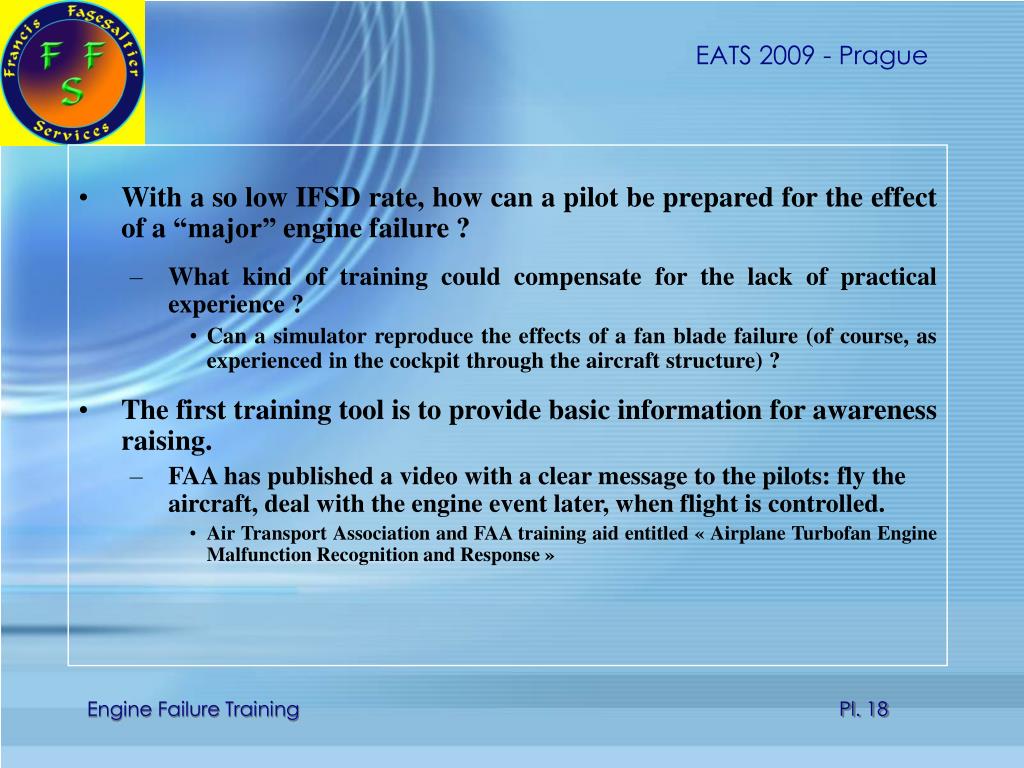 Francis Fagegaltier Services
F F S

EATS 2009 - Prague

• With a so low IFSD rate, how can a pilot be prepared for the effect of a “major” engine failure ?

– What kind of training could compensate for the lack of practical experience ?

• Can a simulator reproduce the effects of a fan blade failure (of course, as experienced in the cockpit through the aircraft structure) ?

• The first training tool is to provide basic information for awareness raising.

– FAA has published a video with a clear message to the pilots: fly the aircraft, deal with the engine event later, when flight is controlled.

• Air Transport Association and FAA training aid entitled « Airplane Turbofan Engine Malfunction Recognition and Response »

Engine Failure Training

Pl. 18